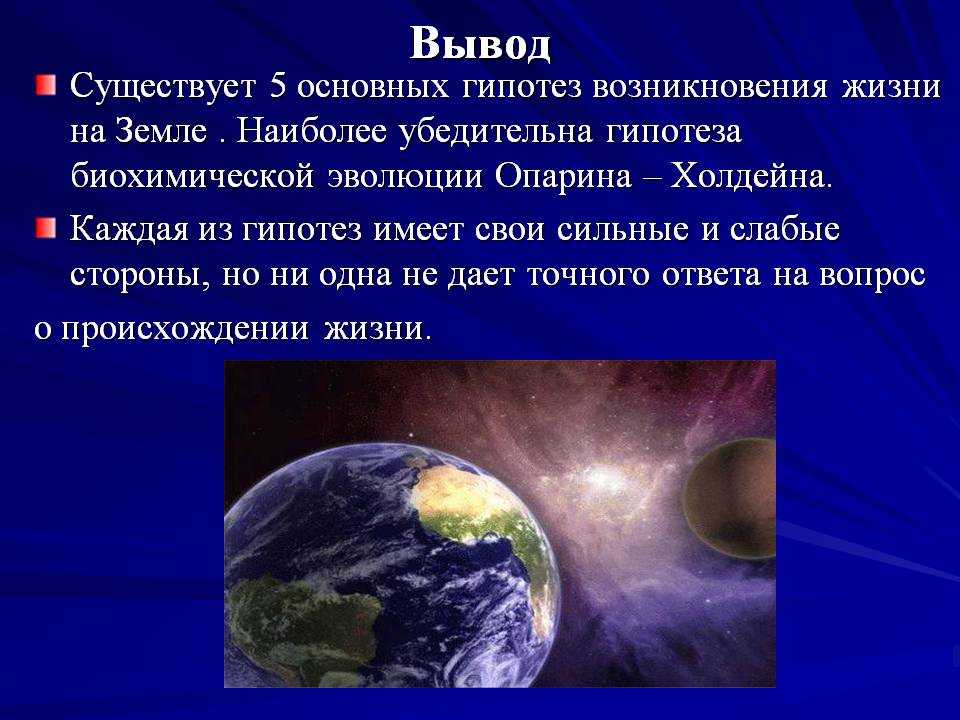 Вывод

Существует 5 основных гипотез возникновения жизни на Земле . Наиболее убедительна гипотеза биохимической эволюции Опарина – Холдейна.

Каждая из гипотез имеет свои сильные и слабые стороны, но ни одна не дает точного ответа на вопрос о происхождении жизни.